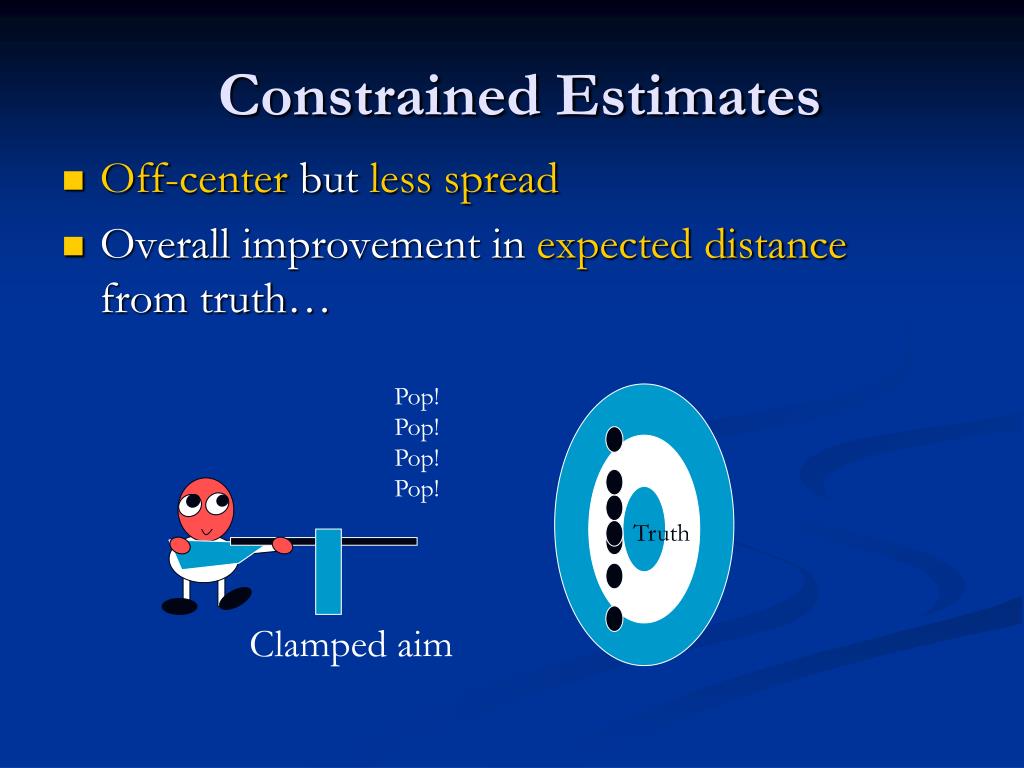 Constrained Estimates

Off-center but less spread

Overall improvement in expected distance from truth…

Pop!
Pop!
Pop!
Pop!

Truth

Clamped aim